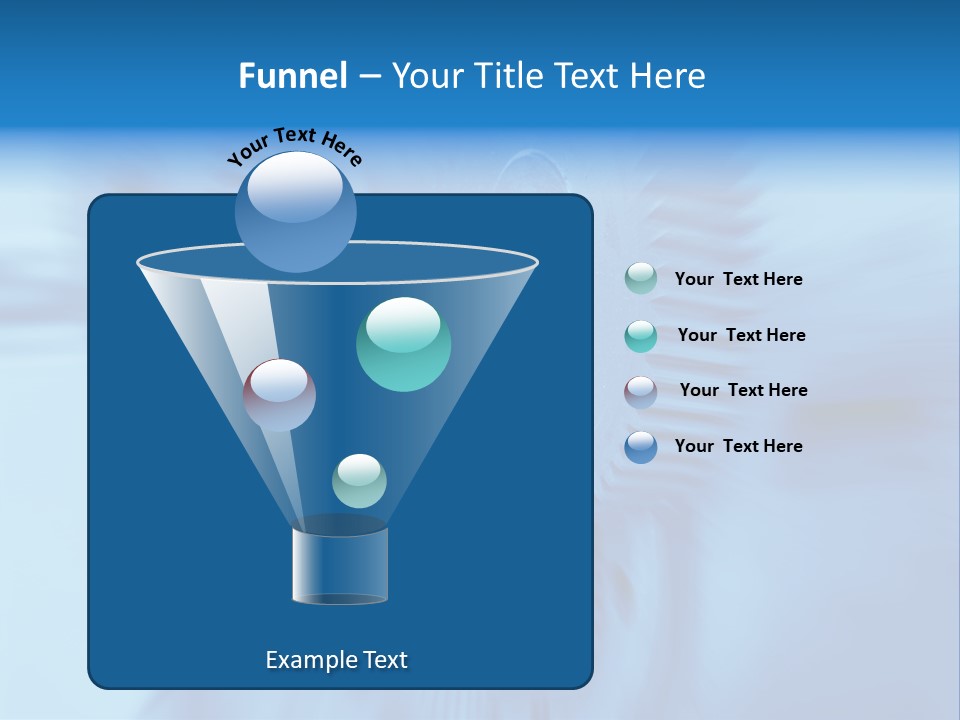 Funnel – Your Title Text Here

Your Text Here

Your Text Here

Your Text Here

Your Text Here

Your Text Here

Example Text